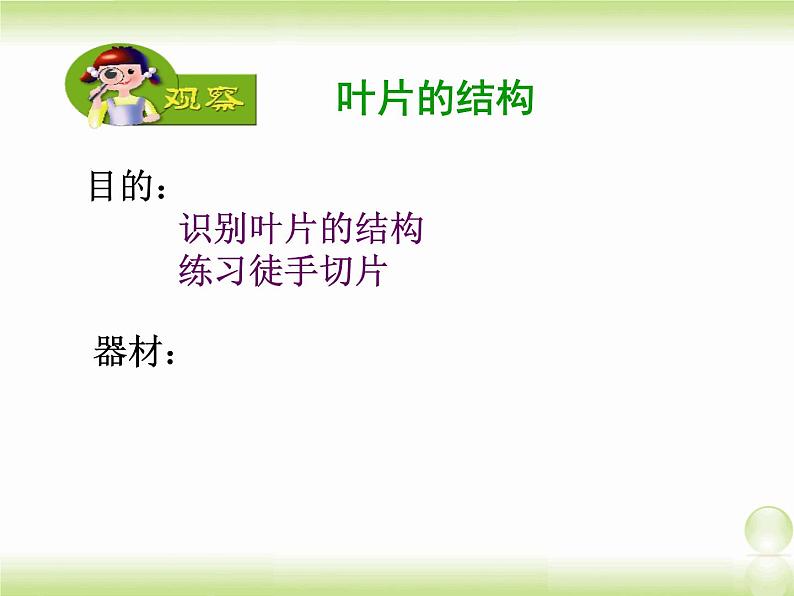 观察

叶片的结构

目的：

识别叶片的结构
练习徒手切片

器材：